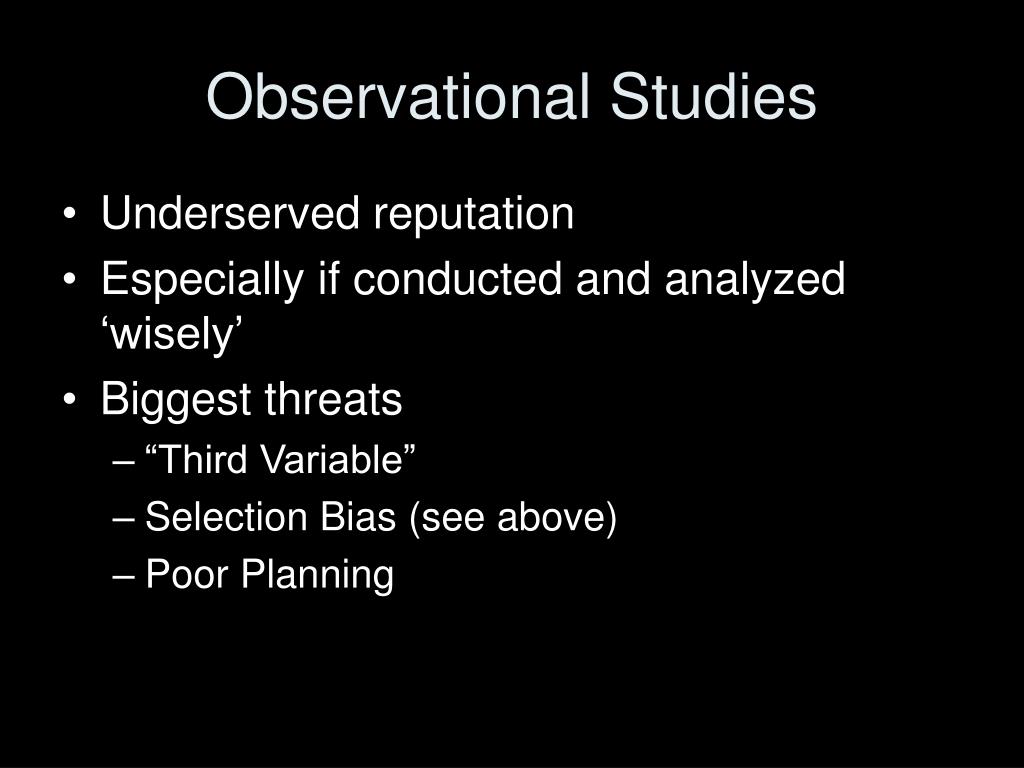 Observational Studies

• Underserved reputation
• Especially if conducted and analyzed ‘wisely’
• Biggest threats
– “Third Variable”
– Selection Bias (see above)
– Poor Planning